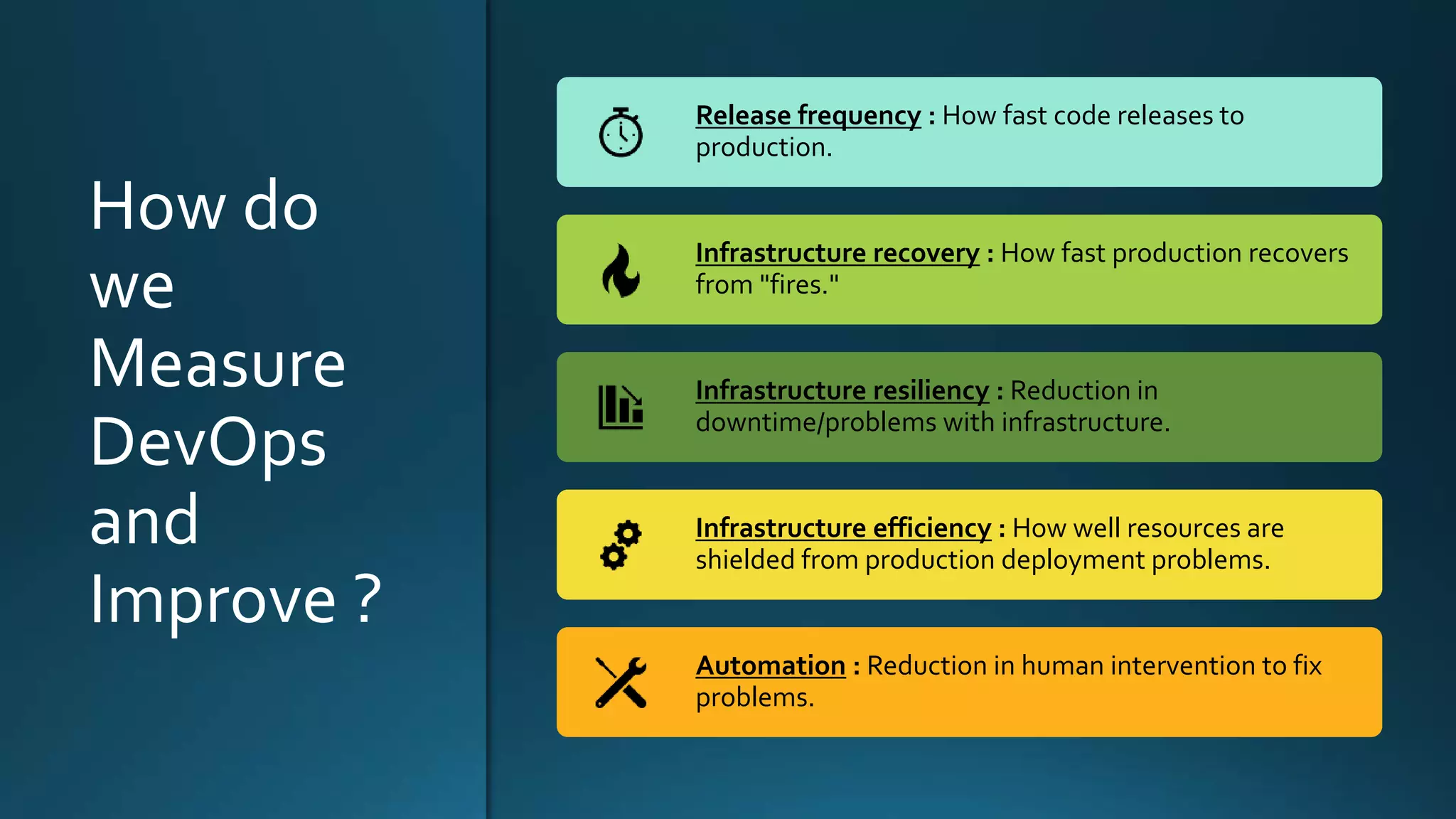 How do we Measure DevOps and Improve ?

Release frequency : How fast code releases to production.

Infrastructure recovery : How fast production recovers from "fires."

Infrastructure resiliency : Reduction in downtime/problems with infrastructure.

Infrastructure efficiency : How well resources are shielded from production deployment problems.

Automation : Reduction in human intervention to fix problems.